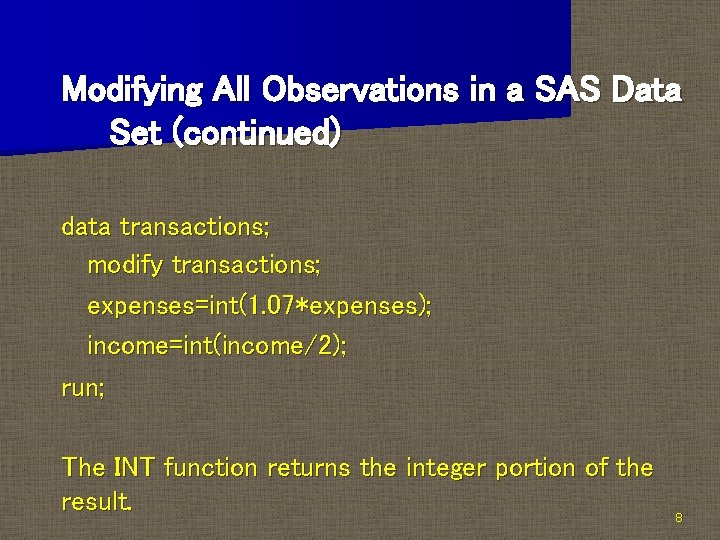 Modifying All Observations in a SAS Data Set (continued)

data transactions;
modify transactions;
expenses=int(1.07*expenses);
income=int(income/2);
run;

The INT function returns the integer portion of the result.

8